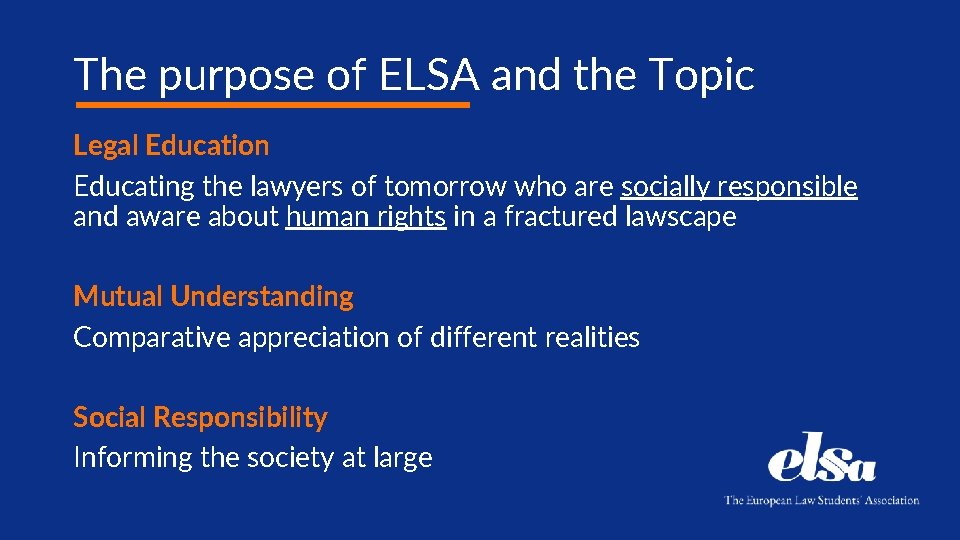 The purpose of ELSA and the Topic

Legal Education

Educating the lawyers of tomorrow who are socially responsible and aware about human rights in a fractured lawscape

Mutual Understanding

Comparative appreciation of different realities

Social Responsibility

Informing the society at large

elsa

The European Law Students' Association